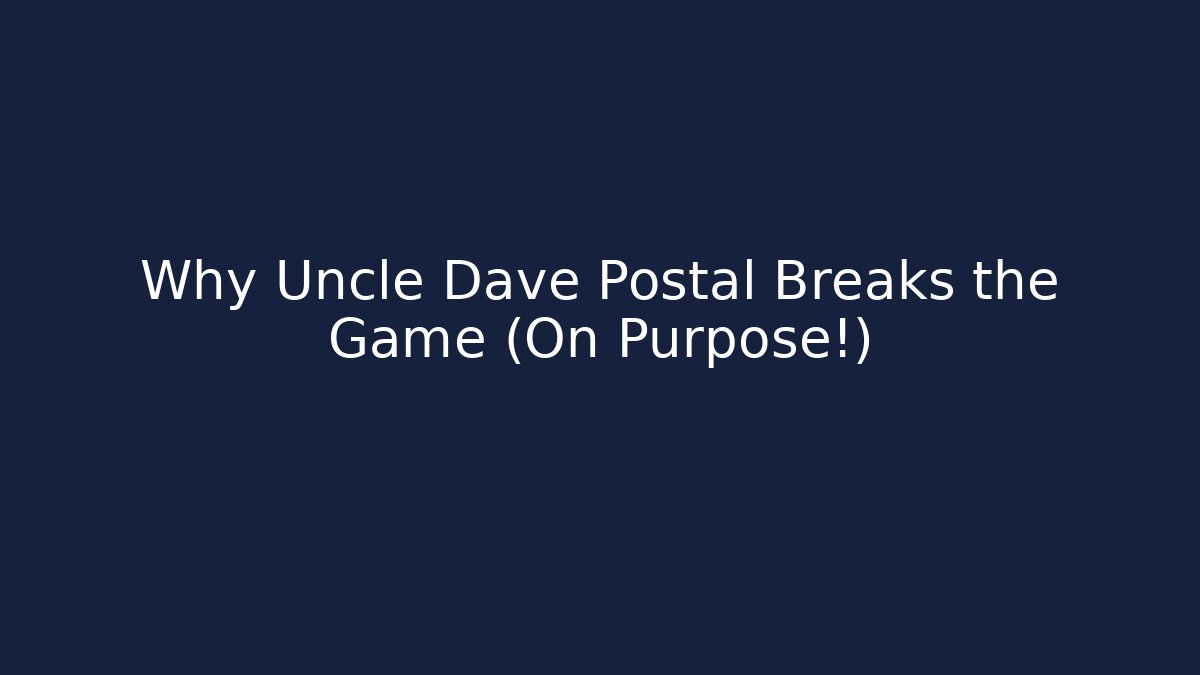 Why Uncle Dave Postal Breaks the Game (On Purpose!)